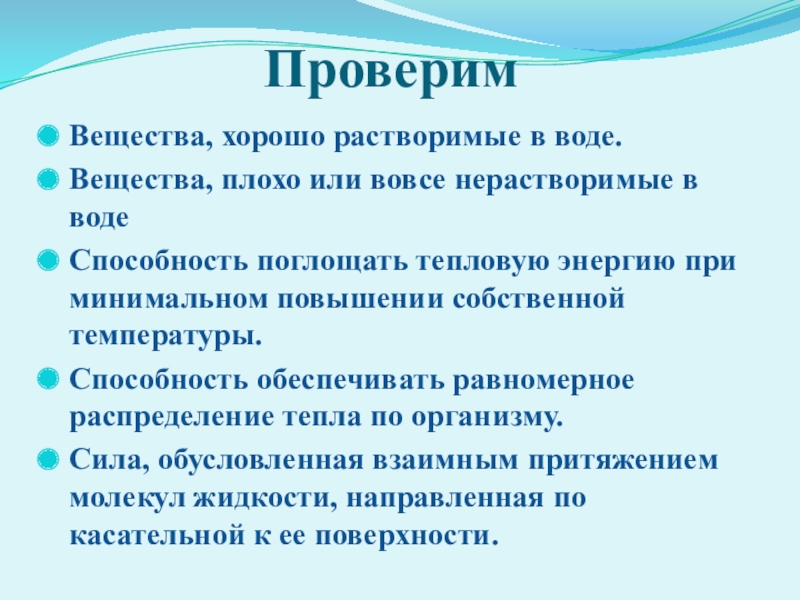 Проверим

Вещества, хорошо растворимые в воде.

Вещества, плохо или вовсе нерастворимые в воде

Способность поглощать тепловую энергию при минимальном повышении собственной температуры.

Способность обеспечивать равномерное распределение тепла по организму.

Сила, обусловленная взаимным притяжением молекул жидкости, направленная по касательной к ее поверхности.